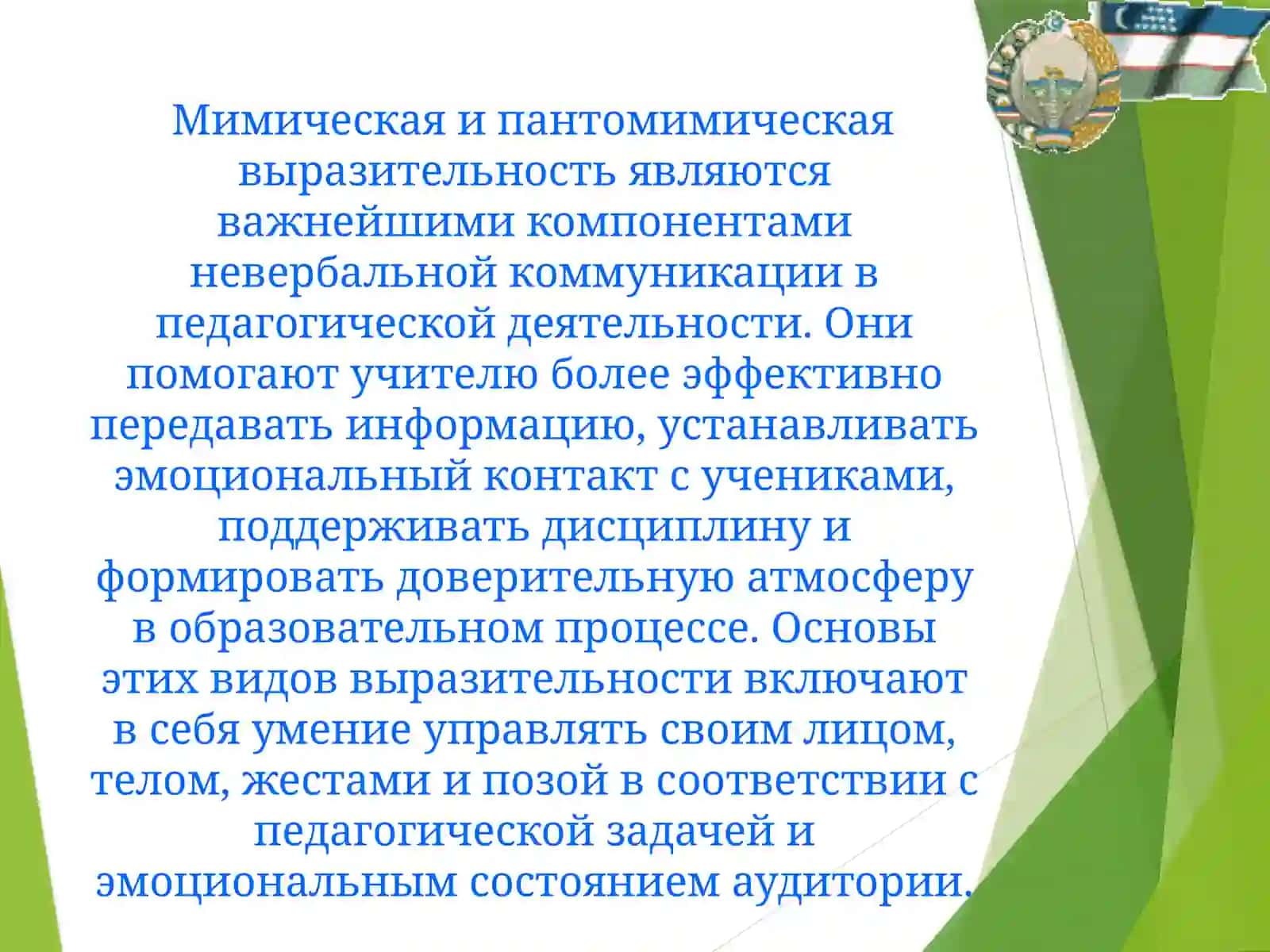 Мимическая и пантомимическая выразительность являются важнейшими компонентами невербальной коммуникации в педагогической деятельности. Они помогают учителю более эффективно передавать информацию, устанавливать эмоциональный контакт с учениками, поддерживать дисциплину и формировать доверительную атмосферу в образовательном процессе. Основы этих видов выразительности включают в себя умение управлять своим лицом, телом, жестами и позой в соответствии с педагогической задачей и эмоциональным состоянием аудитории.